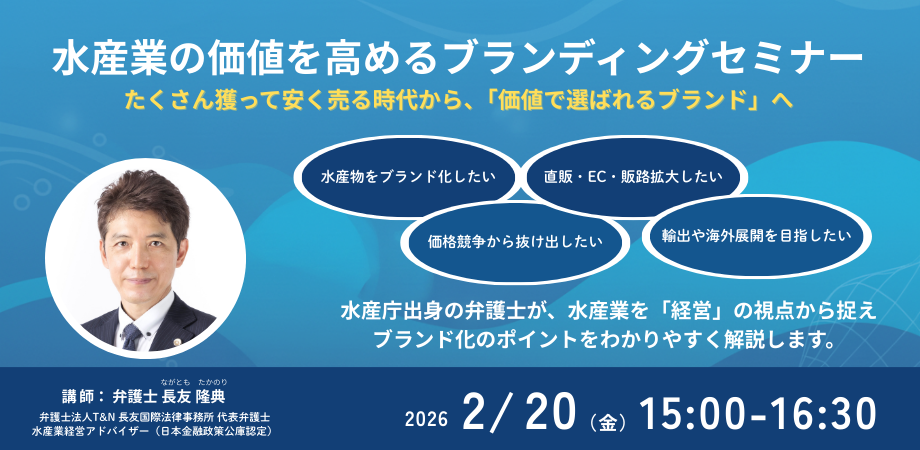 水産業の価値を高めるブランディングセミナー

たくさん獲って安く売る時代から、「価値で選ばれるブランド」へ

水産物をブランド化したい

直販・EC・販路拡大したい

価格競争から抜け出したい

輸出や海外展開を目指したい

水産庁出身の弁護士が、水産業を「経営」の視点から捉え
ブランド化のポイントをわかりやすく解説します。

ながとも たかのり
講師：弁護士 長友 隆典
弁護士法人T&N 長友国際法律事務所 代表弁護士
水産業経営アドバイザー（日本金融政策公庫認定）

2026 2/20（金）15:00-16:30